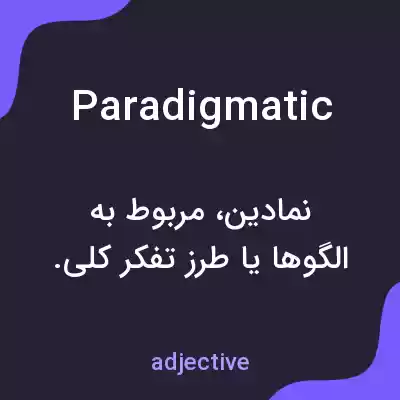 Paradigmatic

نمادین، مربوط به الگوها یا طرز تفکر کلی.

adjective